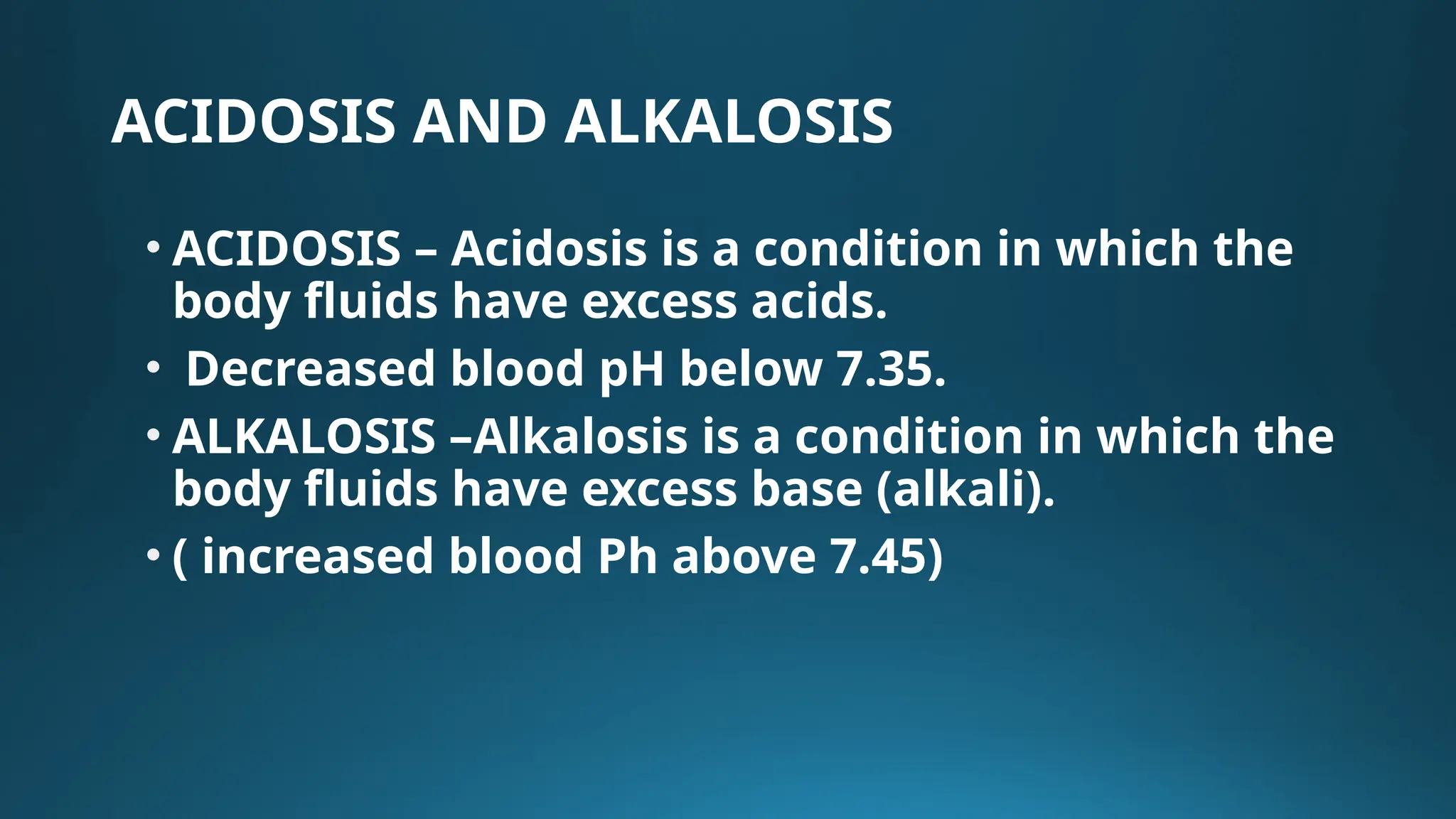 ACIDOSIS AND ALKALOSIS

• ACIDOSIS – Acidosis is a condition in which the body fluids have excess acids.

• Decreased blood pH below 7.35.

• ALKALOSIS –Alkalosis is a condition in which the body fluids have excess base (alkali).

• ( increased blood Ph above 7.45)